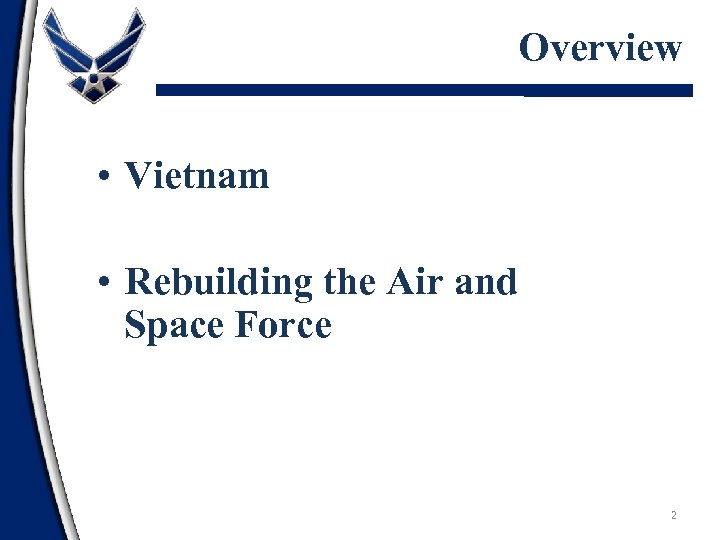 Overview

• Vietnam

• Rebuilding the Air and Space Force

2